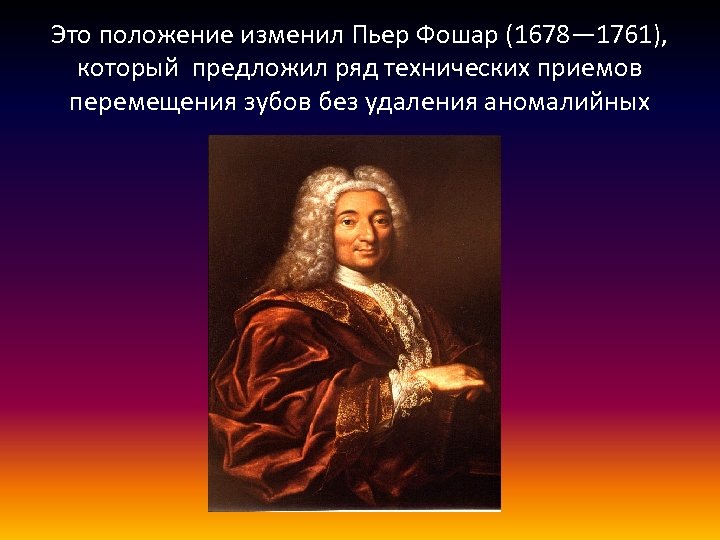 Это положение изменил Пьер Фошар (1678—1761), который предложил ряд технических приемов перемещения зубов без удаления аномалийных